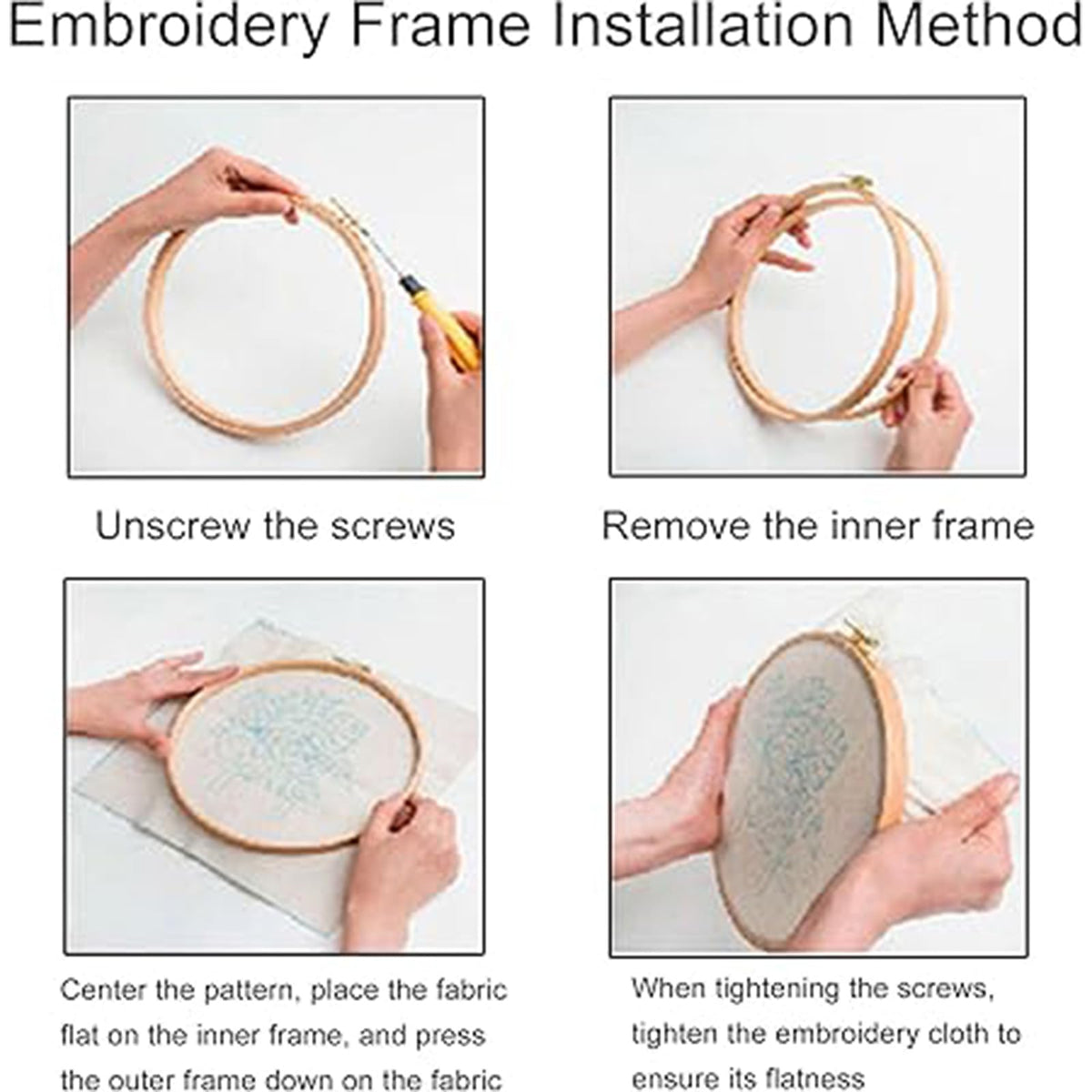 Embroidery Frame Installation Method

Unscrew the screws

Remove the inner frame

Center the pattern, place the fabric flat on the inner frame, and press the outer frame down on the fabric

When tightening the screws, tighten the embroidery cloth to ensure its flatness